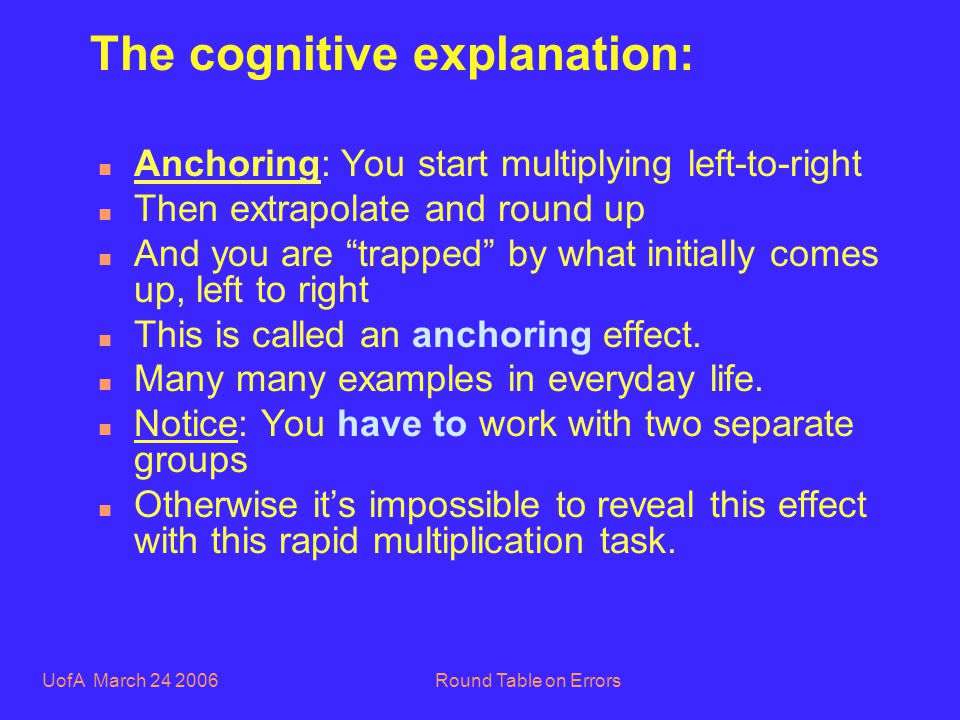 The cognitive explanation:

- Anchoring: You start multiplying left-to-right
- Then extrapolate and round up
- And you are “trapped” by what initially comes up, left to right
- This is called an anchoring effect.
- Many many examples in everyday life.
- Notice: You have to work with two separate groups
- Otherwise it’s impossible to reveal this effect with this rapid multiplication task.

UofA March 24 2006

Round Table on Errors